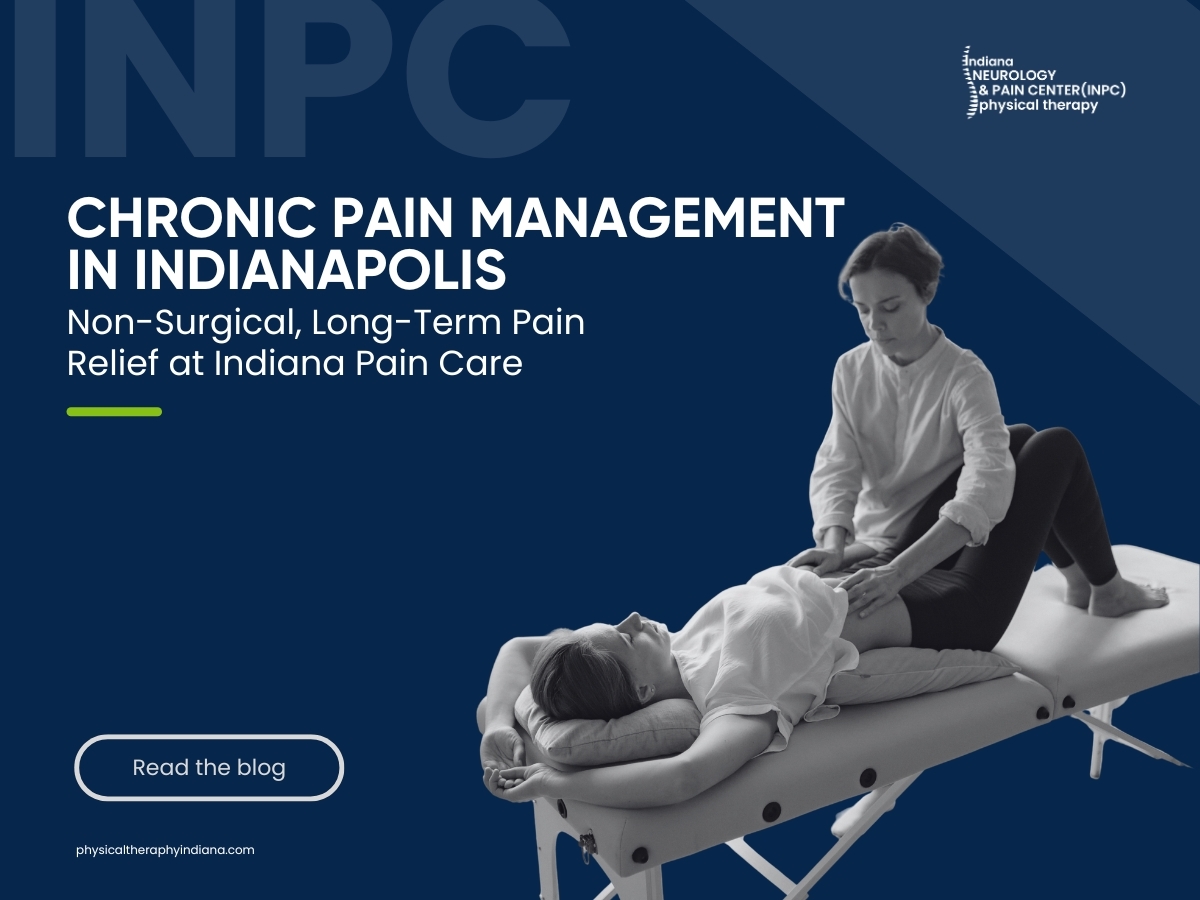 INPC

Indiana NEUROLOGY & PAIN CENTER(INPC) physical therapy

CHRONIC PAIN MANAGEMENT IN INDIANAPOLIS

Non-Surgical, Long-Term Pain Relief at Indiana Pain Care

Read the blog

physicaltheraphyindiana.com